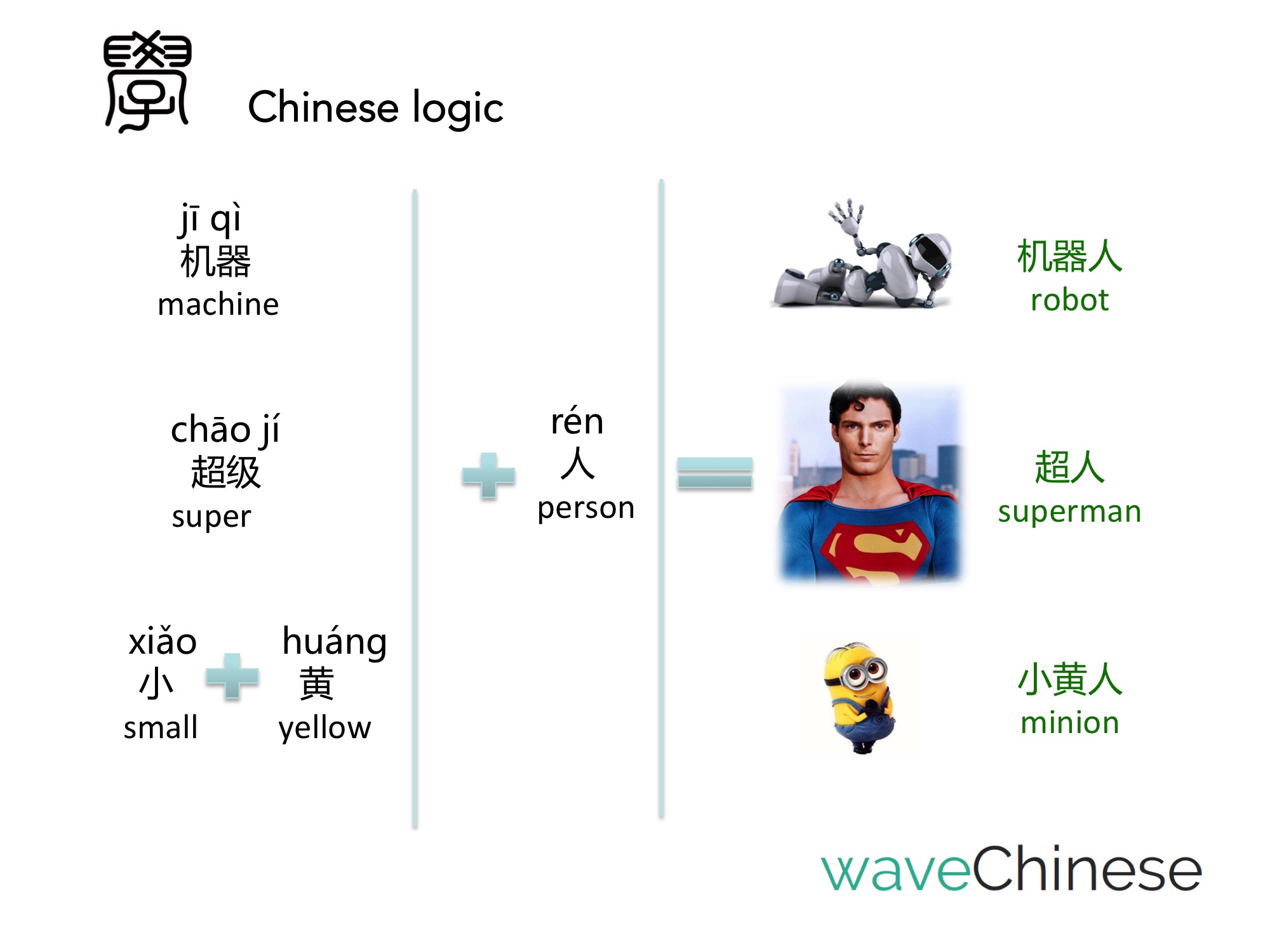 學 Chinese logic

jī qì
机器
machine

chāo jí
超级
super

xiǎo
小
small

huáng
黄
yellow

rén
人
person

机器人
robot

超人
superman

小黄人
minion

waveChinese